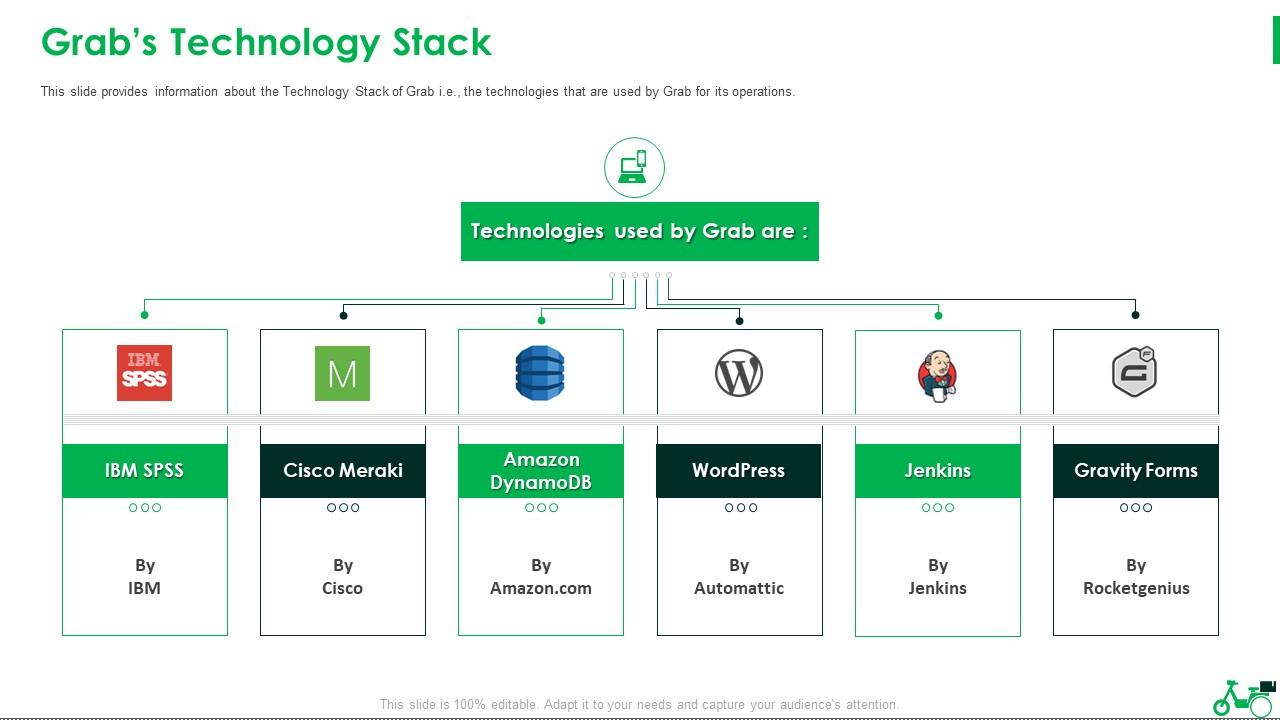 Grab's Technology Stack

This slide provides information about the Technology Stack of Grab i.e., the technologies that are used by Grab for its operations.

Technologies used by Grab are :

IBM SPSS

IBM SPSS

By IBM

M

Cisco Meraki

By Cisco

Amazon DynamoDB

By Amazon.com

WordPress

By Automattic

Jenkins

By Jenkins

Gravity Forms

By Rocketgenius

This slide is 100% editable. Adapt it to your needs and capture your audience's attention.